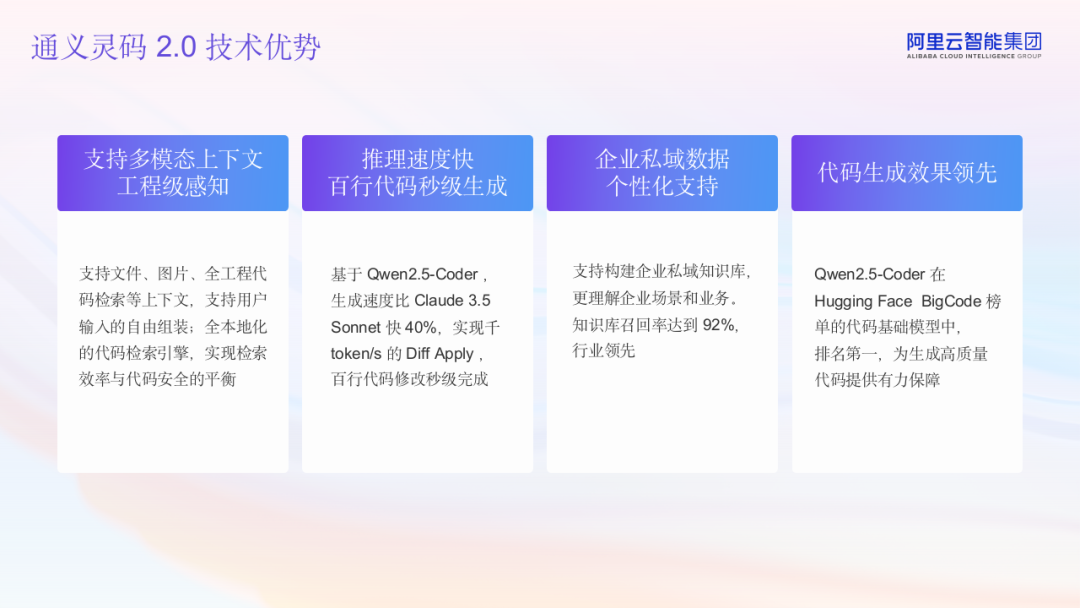 通义灵码 2.0 技术优势

阿里云智能集团
ALIBABA CLOUD INTELLIGENCE GROUP

支持多模态上下文
工程级感知

支持文件、图片、全工程代码检索等上下文，支持用户输入的自由组装；全本地化的代码检索引擎，实现检索效率与代码安全的平衡

推理速度快
百行代码秒级生成

基于 Qwen2.5-Coder，生成速度比 Claude 3.5 Sonnet 快 40%，实现千 token/s 的 Diff Apply，百行代码修改秒级完成

企业私域数据
个性化支持

支持构建企业私域知识库，更理解企业场景和业务。知识库召回率达到 92%，行业领先

代码生成效果领先

Qwen2.5-Coder 在 Hugging Face BigCode 榜单的代码基础模型中，排名第一，为生成高质量代码提供有力保障